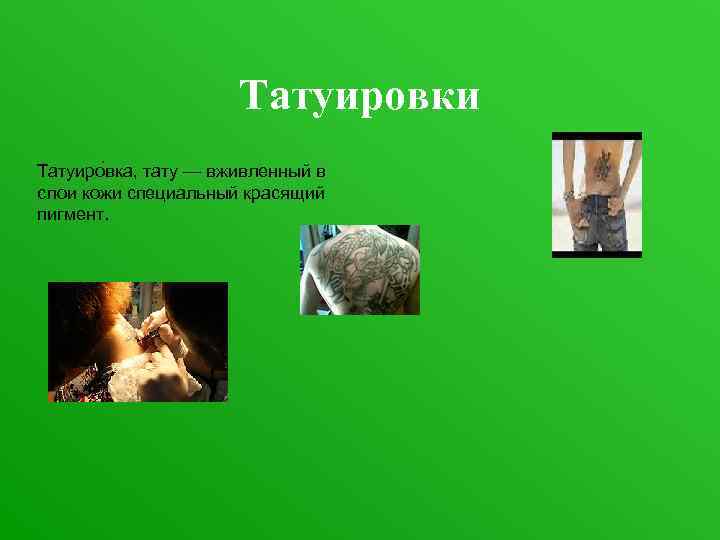 Татуировки

Татуиро́вка, тату — вживленный в слои кожи специальный красящий пигмент.